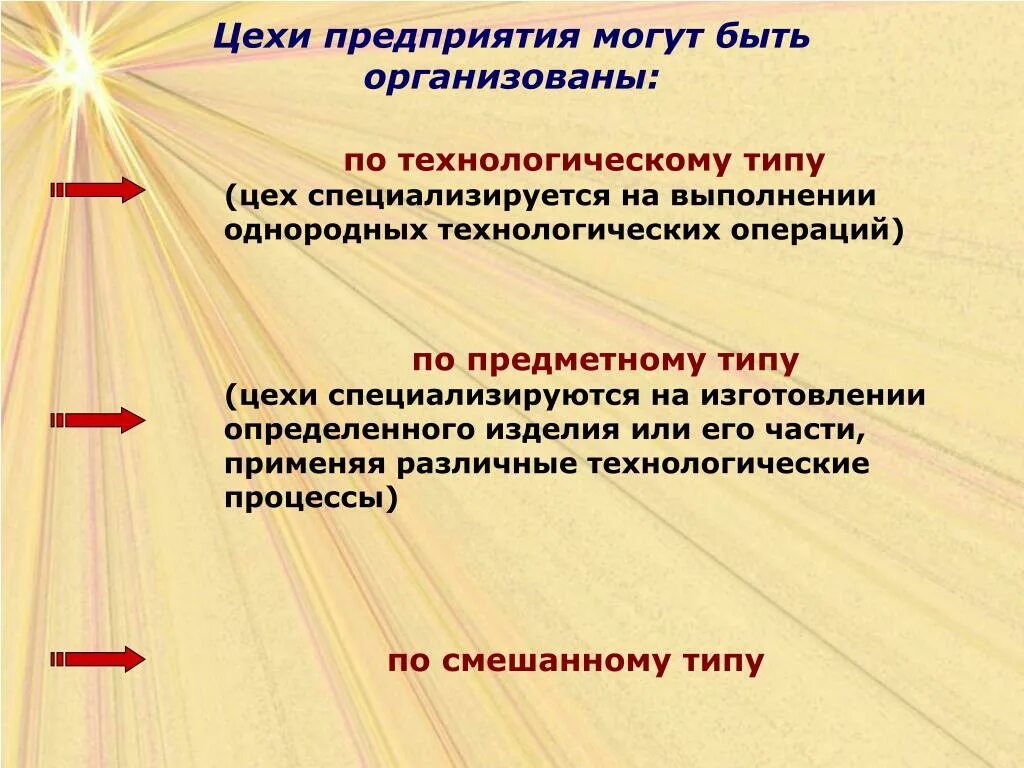 Цехи предприятия могут быть организованы:

по технологическому типу
(цех специализируется на выполнении однородных технологических операций)

по предметному типу
(цехи специализируются на изготовлении определенного изделия или его части, применяя различные технологические процессы)

по смешанному типу